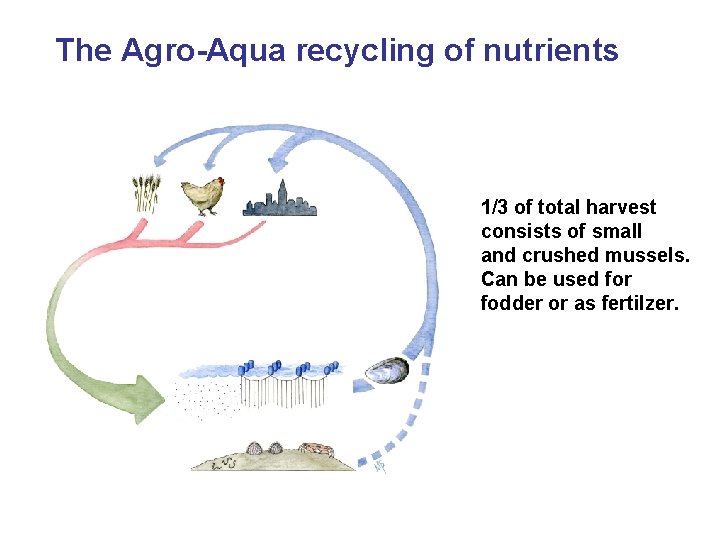 The Agro-Aqua recycling of nutrients

1/3 of total harvest consists of small and crushed mussels. Can be used for fodder or as fertilzer.